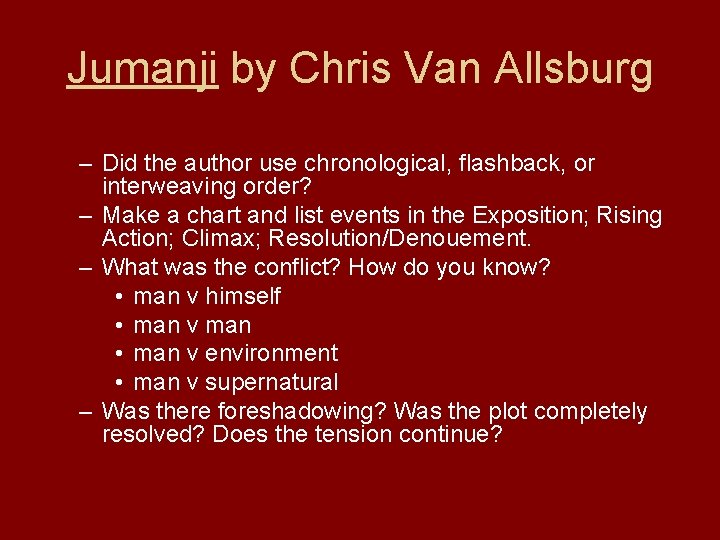 Jumanji by Chris Van Allsburg

– Did the author use chronological, flashback, or interweaving order?
– Make a chart and list events in the Exposition; Rising Action; Climax; Resolution/Denouement.
– What was the conflict? How do you know?
• man v himself
• man v man
• man v environment
• man v supernatural
– Was there foreshadowing? Was the plot completely resolved? Does the tension continue?